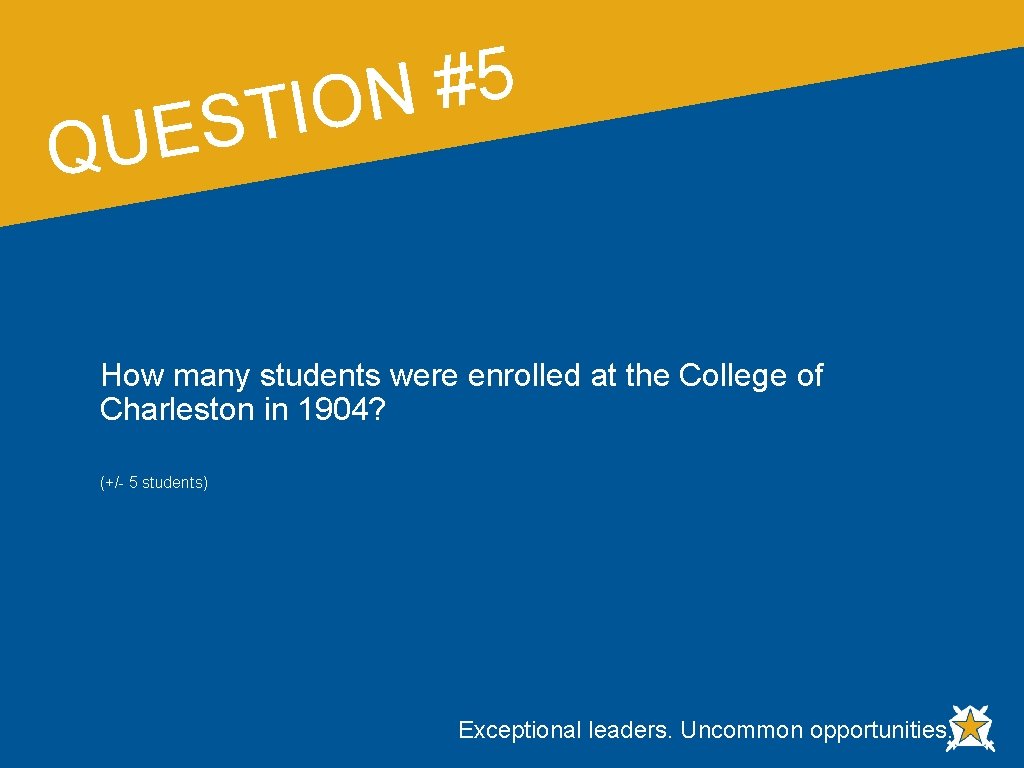 QUESTION #5

How many students were enrolled at the College of Charleston in 1904?

(+/- 5 students)

Exceptional leaders. Uncommon opportunities.